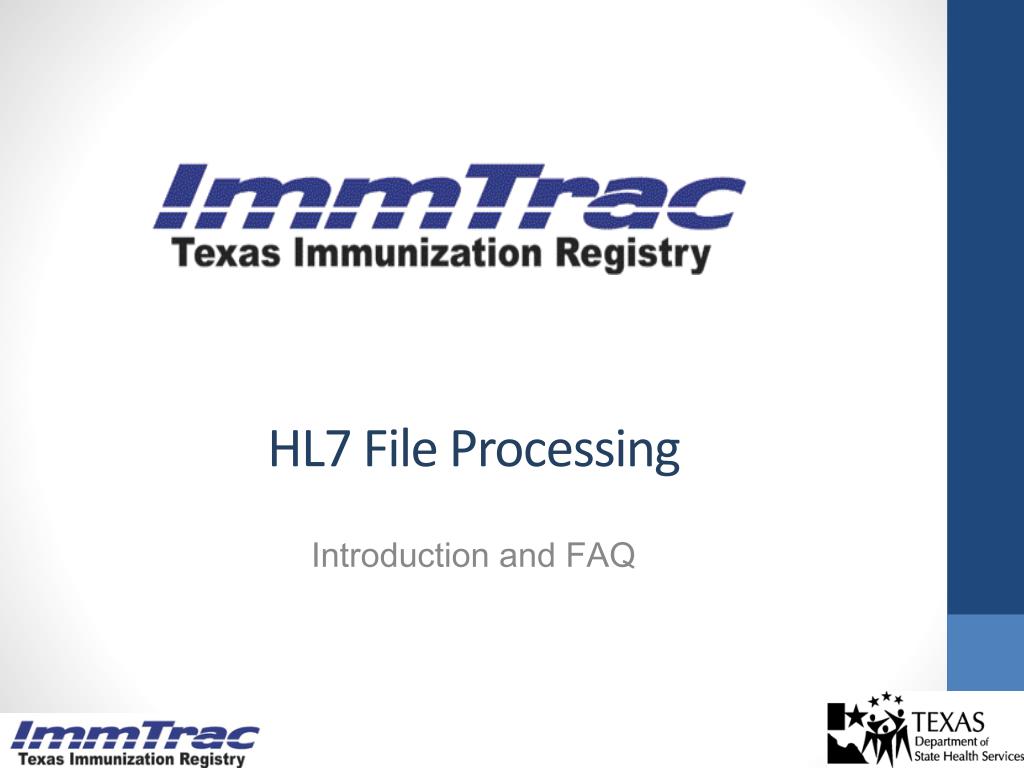 ImmTrac
Texas Immunization Registry

HL7 File Processing

Introduction and FAQ

ImmTrac
Texas Immunization Registry

TEXAS
Department of
State Health Services